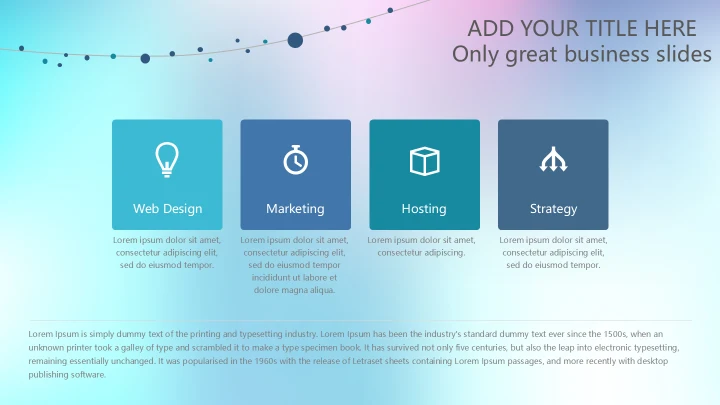 ADD YOUR TITLE HERE
Only great business slides

Web Design

Lorem ipsum dolor sit amet, consectetur adipiscing elit, sed do eiusmod tempor.

Marketing

Lorem ipsum dolor sit amet, consectetur adipiscing elit, sed do eiusmod tempor incididunt ut labore et dolore magna aliqua.

Hosting

Lorem ipsum dolor sit amet, consectetur adipiscing.

Strategy

Lorem ipsum dolor sit amet, consectetur adipiscing elit, sed do eiusmod tempor.

Lorem Ipsum is simply dummy text of the printing and typesetting industry. Lorem Ipsum has been the industry's standard dummy text ever since the 1500s, when an unknown printer took a galley of type and scrambled it to make a type specimen book. It has survived not only five centuries, but also the leap into electronic typesetting, remaining essentially unchanged. It was popularised in the 1960s with the release of Letraset sheets containing Lorem Ipsum passages, and more recently with desktop publishing software.